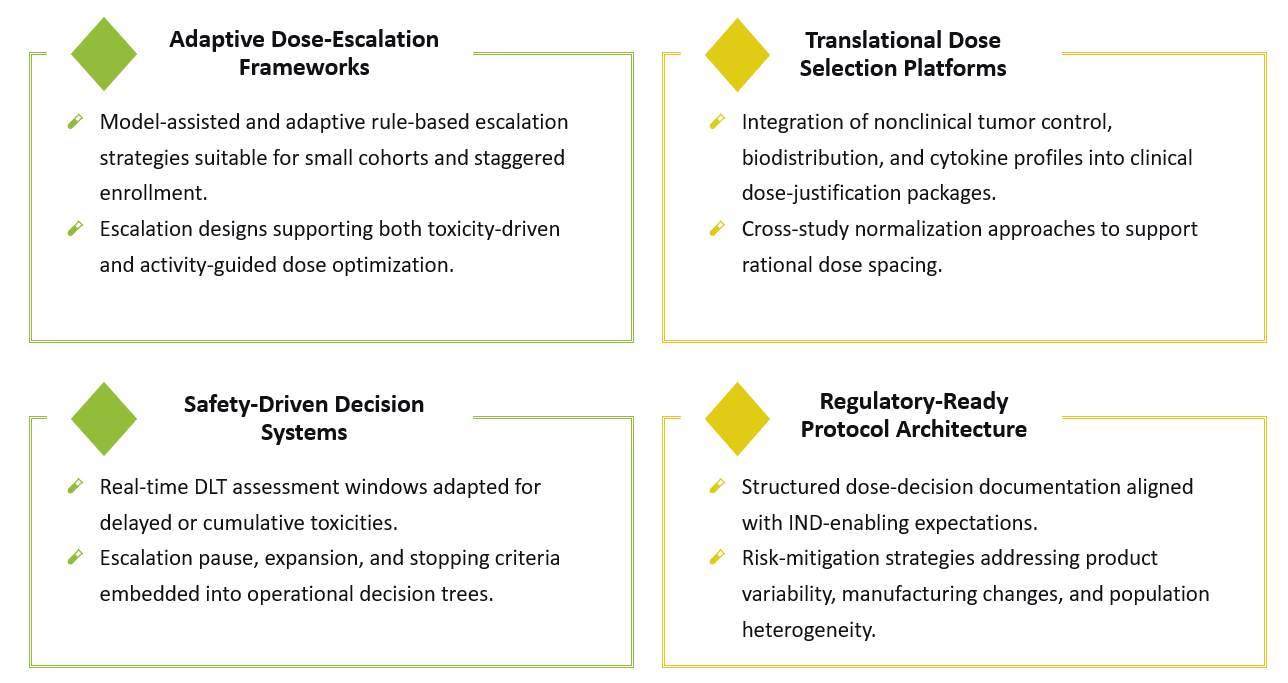 Adaptive Dose-Escalation Frameworks

Model-assisted and adaptive rule-based escalation strategies suitable for small cohorts and staggered enrollment.

Escalation designs supporting both toxicity-driven and activity-guided dose optimization.

Translational Dose Selection Platforms

Integration of nonclinical tumor control, biodistribution, and cytokine profiles into clinical dose-justification packages.

Cross-study normalization approaches to support rational dose spacing.

Safety-Driven Decision Systems

Real-time DLT assessment windows adapted for delayed or cumulative toxicities.

Escalation pause, expansion, and stopping criteria embedded into operational decision trees.

Regulatory-Ready Protocol Architecture

Structured dose-decision documentation aligned with IND-enabling expectations.

Risk-mitigation strategies addressing product variability, manufacturing changes, and population heterogeneity.